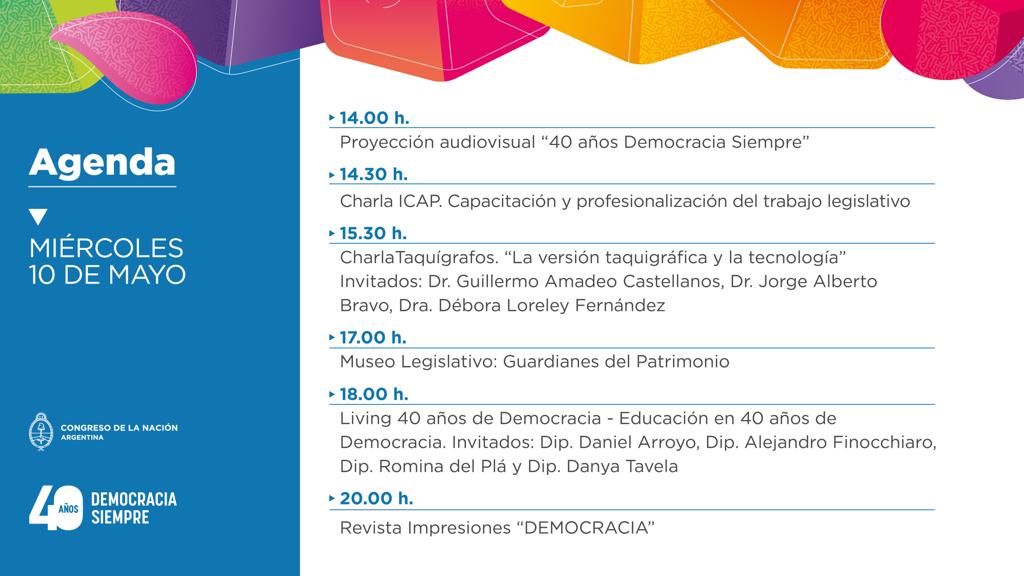 Agenda

MIÉRCOLES
10 DE MAYO

CONGRESO DE LA NACIÓN
ARGENTINA

40 AÑOS DEMOCRACIA SIEMPRE

14.00 h.
Proyección audiovisual “40 años Democracia Siempre”

14.30 h.
Charla ICAP. Capacitación y profesionalización del trabajo legislativo

15.30 h.
CharlaTaquígrafos. “La versión taquigráfica y la tecnología” Invitados: Dr. Guillermo Amadeo Castellanos, Dr. Jorge Alberto Bravo, Dra. Débora Loreley Fernández

17.00 h.
Museo Legislativo: Guardianes del Patrimonio

18.00 h.
Living 40 años de Democracia - Educación en 40 años de Democracia. Invitados: Dip. Daniel Arroyo, Dip. Alejandro Finocchiaro, Dip. Romina del Plá y Dip. Danya Tavela

20.00 h.
Revista Impresiones “DEMOCRACIA”